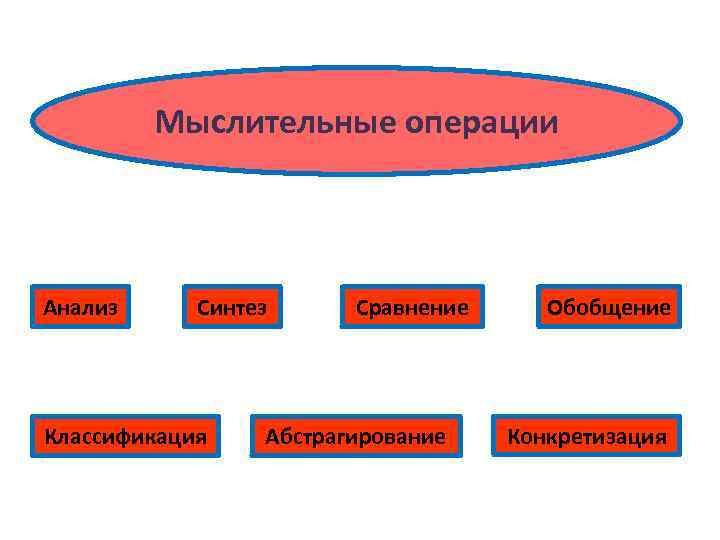 Мыслительные операции

Анализ

Синтез

Сравнение

Обобщение

Классификация

Абстрагирование

Конкретизация